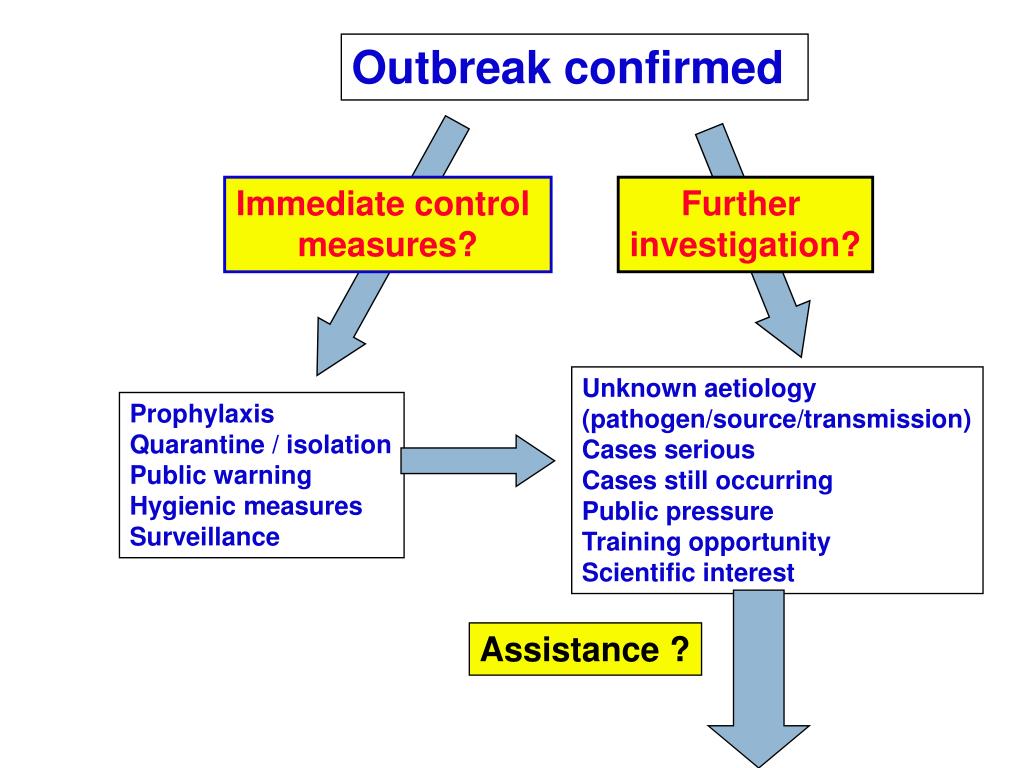 Outbreak confirmed

Immediate control measures?

Further investigation?

Prophylaxis
Quarantine / isolation
Public warning
Hygienic measures
Surveillance

Unknown aetiology (pathogen/source/transmission)
Cases serious
Cases still occurring
Public pressure
Training opportunity
Scientific interest

Assistance ?